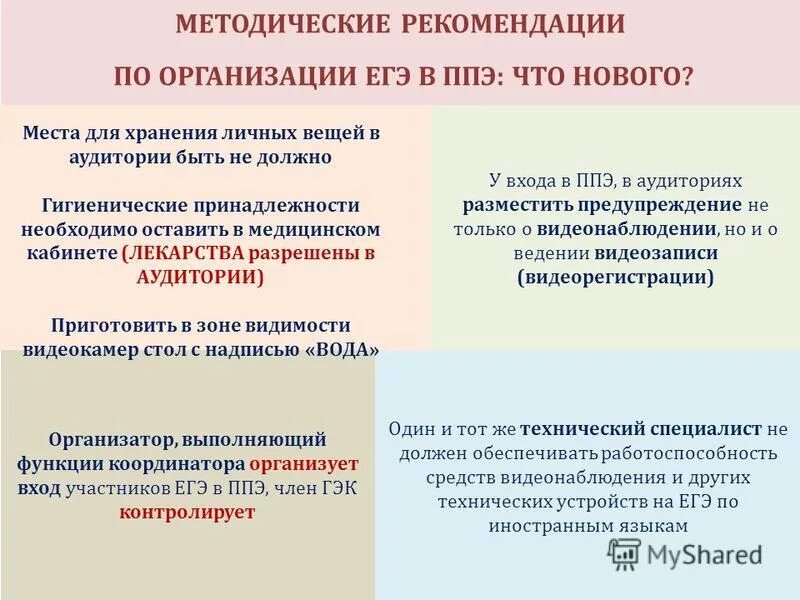 МЕТОДИЧЕСКИЕ РЕКОМЕНДАЦИИ

ПО ОРГАНИЗАЦИИ ЕГЭ В ППЭ: ЧТО НОВОГО?

Места для хранения личных вещей в аудитории быть не должно

Гигиенические принадлежности необходимо оставить в медицинском кабинете (ЛЕКАРСТВА разрешены в АУДИТОРИИ)

Приготовить в зоне видимости видеокамер стол с надписью «ВОДА»

У входа в ППЭ, в аудиториях разместить предупреждение не только о видеонаблюдении, но и о ведении видеозаписи (видеорегистрации)

Организатор, выполняющий функции координатора организует вход участников ЕГЭ в ППЭ, член ГЭК контролирует

Один и тот же технический специалист не должен обеспечивать работоспособность средств видеонаблюдения и других технических устройств на ЕГЭ по иностранным языкам

MyShared